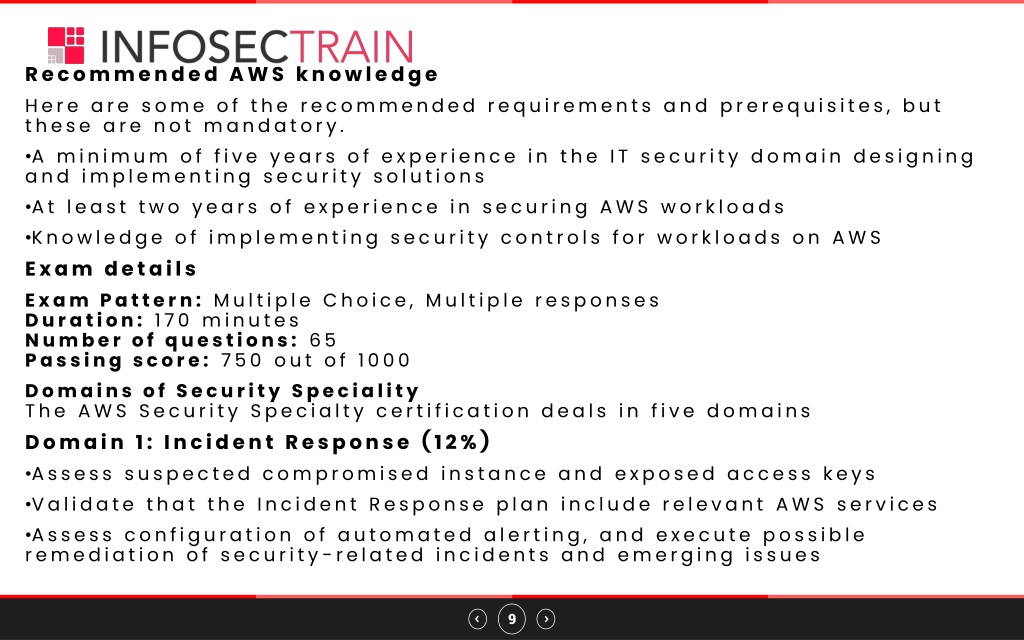 INFOSECTRAIN

Recommended AWS knowledge

Here are some of the recommended requirements and prerequisites, but these are not mandatory.

•A minimum of five years of experience in the IT security domain designing and implementing security solutions

•At least two years of experience in securing AWS workloads

•Knowledge of implementing security controls for workloads on AWS

Exam details

Exam Pattern: Multiple Choice, Multiple responses
Duration: 170 minutes
Number of questions: 65
Passing score: 750 out of 1000

Domains of Security Speciality
The AWS Security Specialty certification deals in five domains

Domain 1: Incident Response (12%)

•Assess suspected compromised instance and exposed access keys

•Validate that the Incident Response plan include relevant AWS services

•Assess configuration of automated alerting, and execute possible remediation of security-related incidents and emerging issues

9